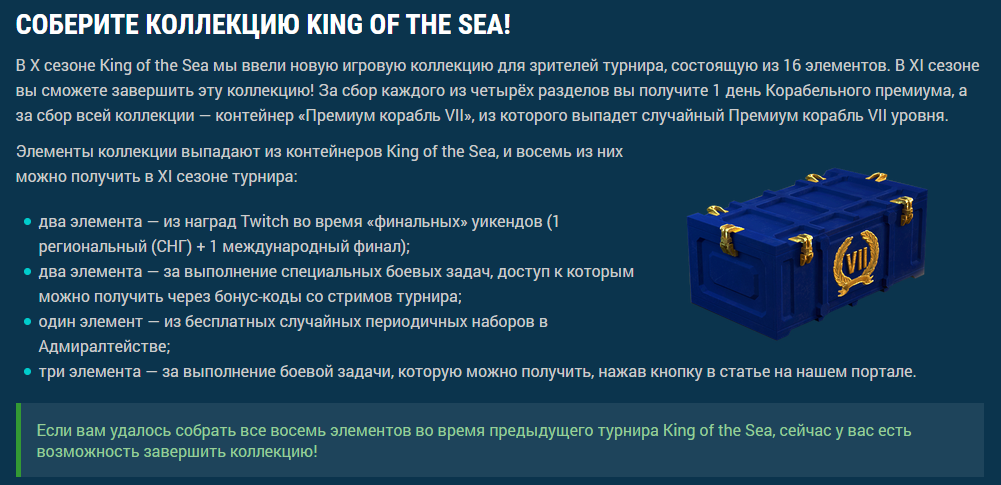 СОБЕРИТЕ КОЛЛЕКЦИЮ KING OF THE SEA!

В X сезоне King of the Sea мы ввели новую игровую коллекцию для зрителей турнира, состоящую из 16 элементов. В XI сезоне вы сможете завершить эту коллекцию! За сбор каждого из четырёх разделов вы получите 1 день Корабельного премиума, а за сбор всей коллекции — контейнер «Премиум корабль VII», из которого выпадет случайный Премиум корабль VII уровня.

Элементы коллекции выпадают из контейнеров King of the Sea, и восемь из них можно получить в XI сезоне турнира:

• два элемента — из наград Twitch во время «финальных» уикендов (1 региональный (СНГ) + 1 международный финал);
• два элемента — за выполнение специальных боевых задач, доступ к которым можно получить через бонус-коды со стримов турнира;
• один элемент — из бесплатных случайных периодичных наборов в Адмиралтействе;
• три элемента — за выполнение боевой задачи, которую можно получить, нажав кнопку в статье на нашем портале.

VII

Если вам удалось собрать все восемь элементов во время предыдущего турнира King of the Sea, сейчас у вас есть возможность завершить коллекцию!